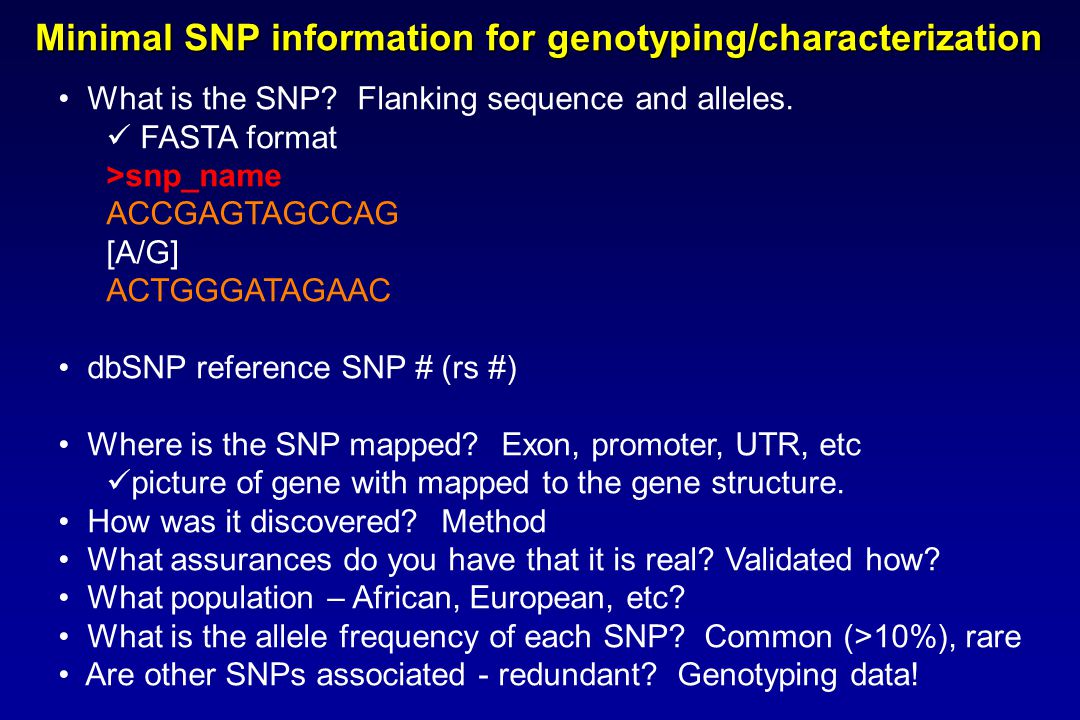 Minimal SNP information for genotyping/characterization

• What is the SNP? Flanking sequence and alleles.
✓ FASTA format
>snp_name
ACCGAGTAGCCAG
[A/G]
ACTGGGATAGAAC

• dbSNP reference SNP # (rs #)

• Where is the SNP mapped? Exon, promoter, UTR, etc
✓picture of gene with mapped to the gene structure.
• How was it discovered? Method
• What assurances do you have that it is real? Validated how?
• What population – African, European, etc?
• What is the allele frequency of each SNP? Common (>10%), rare
• Are other SNPs associated - redundant? Genotyping data!